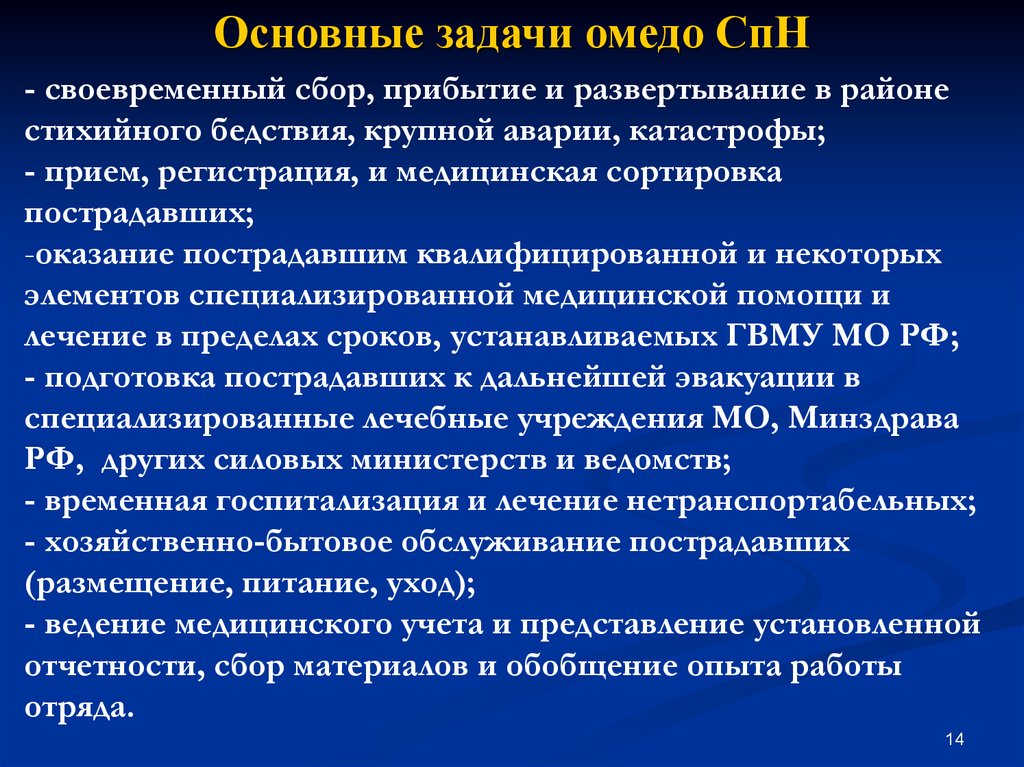 Основные задачи омедо СпН

- своевременный сбор, прибытие и развертывание в районе стихийного бедствия, крупной аварии, катастрофы;
- прием, регистрация, и медицинская сортировка пострадавших;
-оказание пострадавшим квалифицированной и некоторых элементов специализированной медицинской помощи и лечение в пределах сроков, устанавливаемых ГВМУ МО РФ;
- подготовка пострадавших к дальнейшей эвакуации в специализированные лечебные учреждения МО, Минздрава РФ, других силовых министерств и ведомств;
- временная госпитализация и лечение нетранспортабельных;
- хозяйственно-бытовое обслуживание пострадавших (размещение, питание, уход);
- ведение медицинского учета и представление установленной отчетности, сбор материалов и обобщение опыта работы отряда.

14